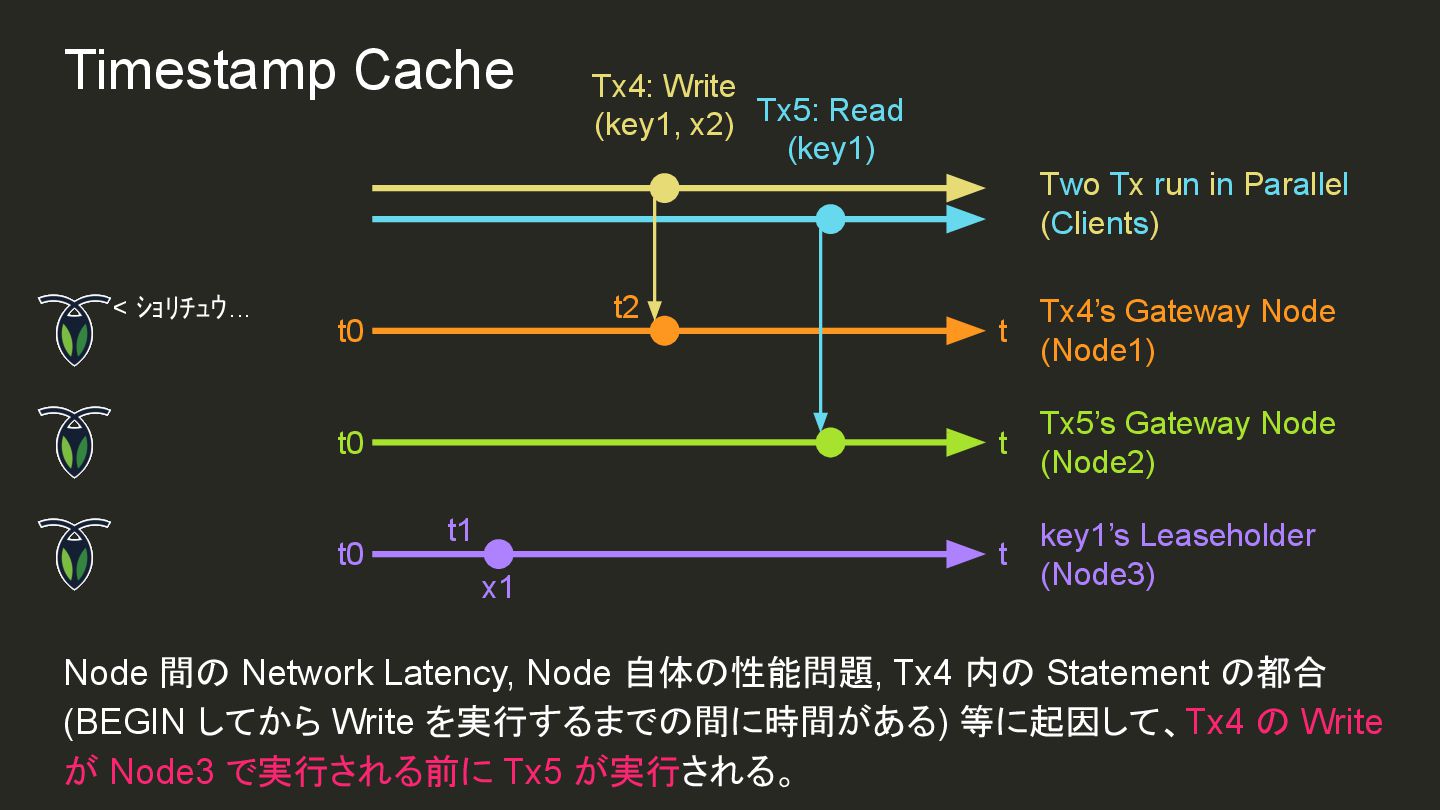 Timestamp Cache

Tx4: Write (key1, x2)

Tx5: Read (key1)

Two Tx run in Parallel (Clients)

< ショリチュウ…

t0

t2

t

Tx4's Gateway Node (Node1)

t0

t

Tx5's Gateway Node (Node2)

t0

t1

x1

t

key1's Leaseholder (Node3)

Node 間の Network Latency, Node 自体の性能問題, Tx4 内の Statement の都合 (BEGIN してから Write を実行するまでの間に時間がある) 等に起因して、Tx4 の Write が Node3 で実行される前に Tx5 が実行される。